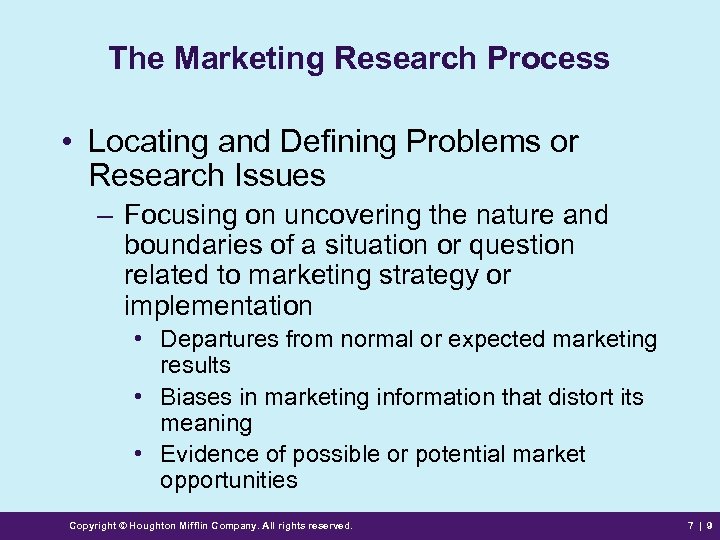 The Marketing Research Process

• Locating and Defining Problems or Research Issues

– Focusing on uncovering the nature and boundaries of a situation or question related to marketing strategy or implementation

• Departures from normal or expected marketing results

• Biases in marketing information that distort its meaning

• Evidence of possible or potential market opportunities

Copyright © Houghton Mifflin Company. All rights reserved.

7 | 9